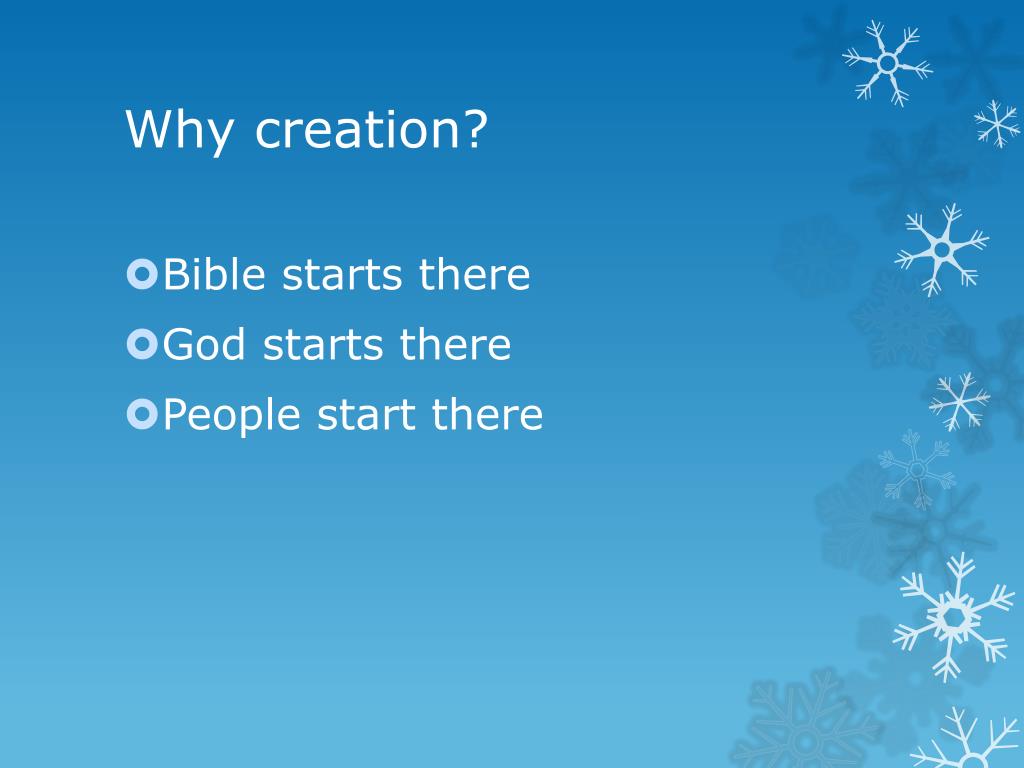 Why creation?

Bible starts there
God starts there
People start there